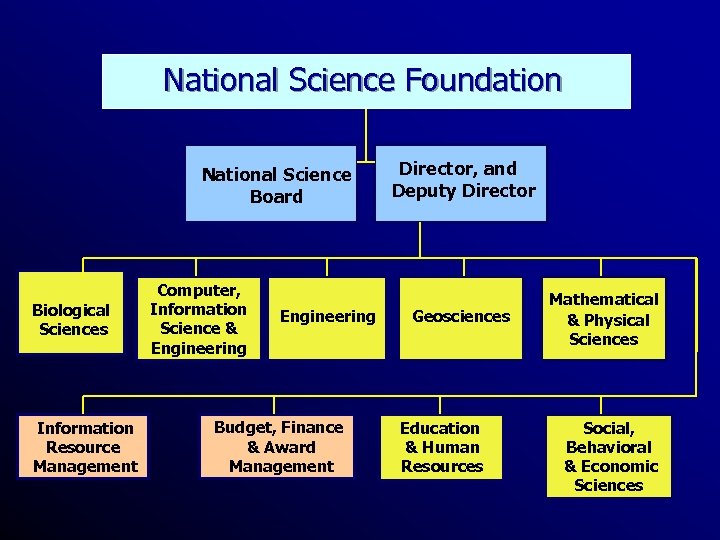 National Science Foundation

National Science Board

Director, and Deputy Director

Biological Sciences

Computer, Information Science & Engineering

Engineering

Geosciences

Mathematical & Physical Sciences

Information Resource Management

Budget, Finance & Award Management

Education & Human Resources

Social, Behavioral & Economic Sciences